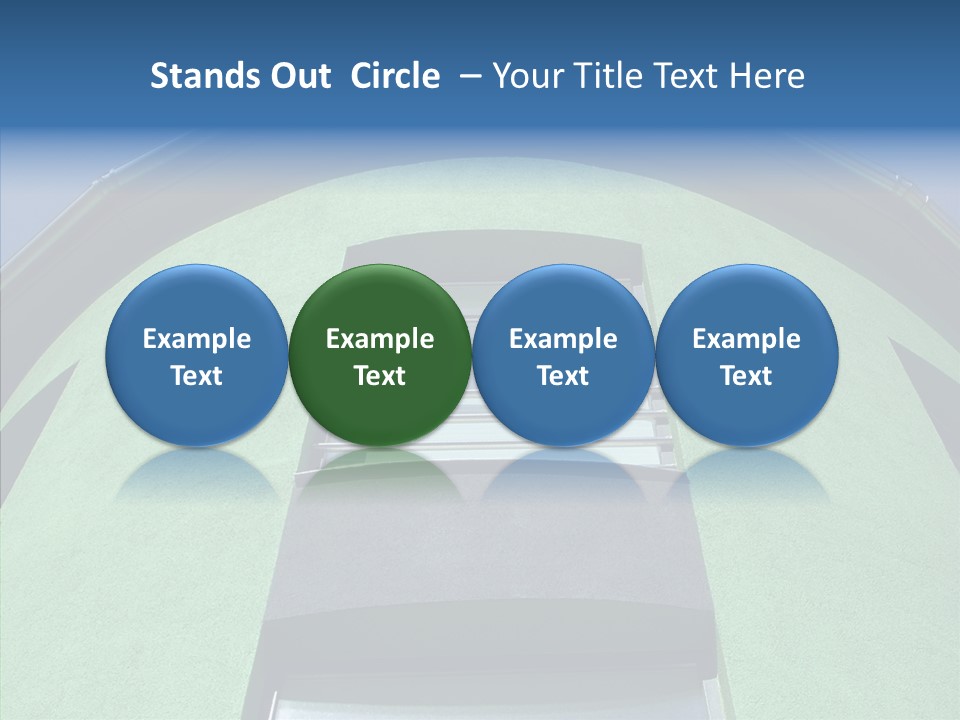 Stands Out Circle – Your Title Text Here

Example Text

Example Text

Example Text

Example Text